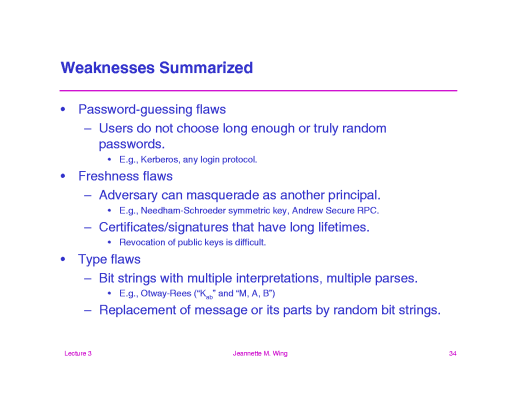 Weaknesses Summarized

• Password-guessing flaws
– Users do not choose long enough or truly random passwords.
• E.g., Kerberos, any login protocol.
• Freshness flaws
– Adversary can masquerade as another principal.
• E.g., Needham-Schroeder symmetric key, Andrew Secure RPC.
– Certificates/signatures that have long lifetimes.
• Revocation of public keys is difficult.
• Type flaws
– Bit strings with multiple interpretations, multiple parses.
• E.g., Otway-Rees ("$K_{ab}$" and "M, A, B")
– Replacement of message or its parts by random bit strings.

Lecture 3 Jeannette M. Wing 34